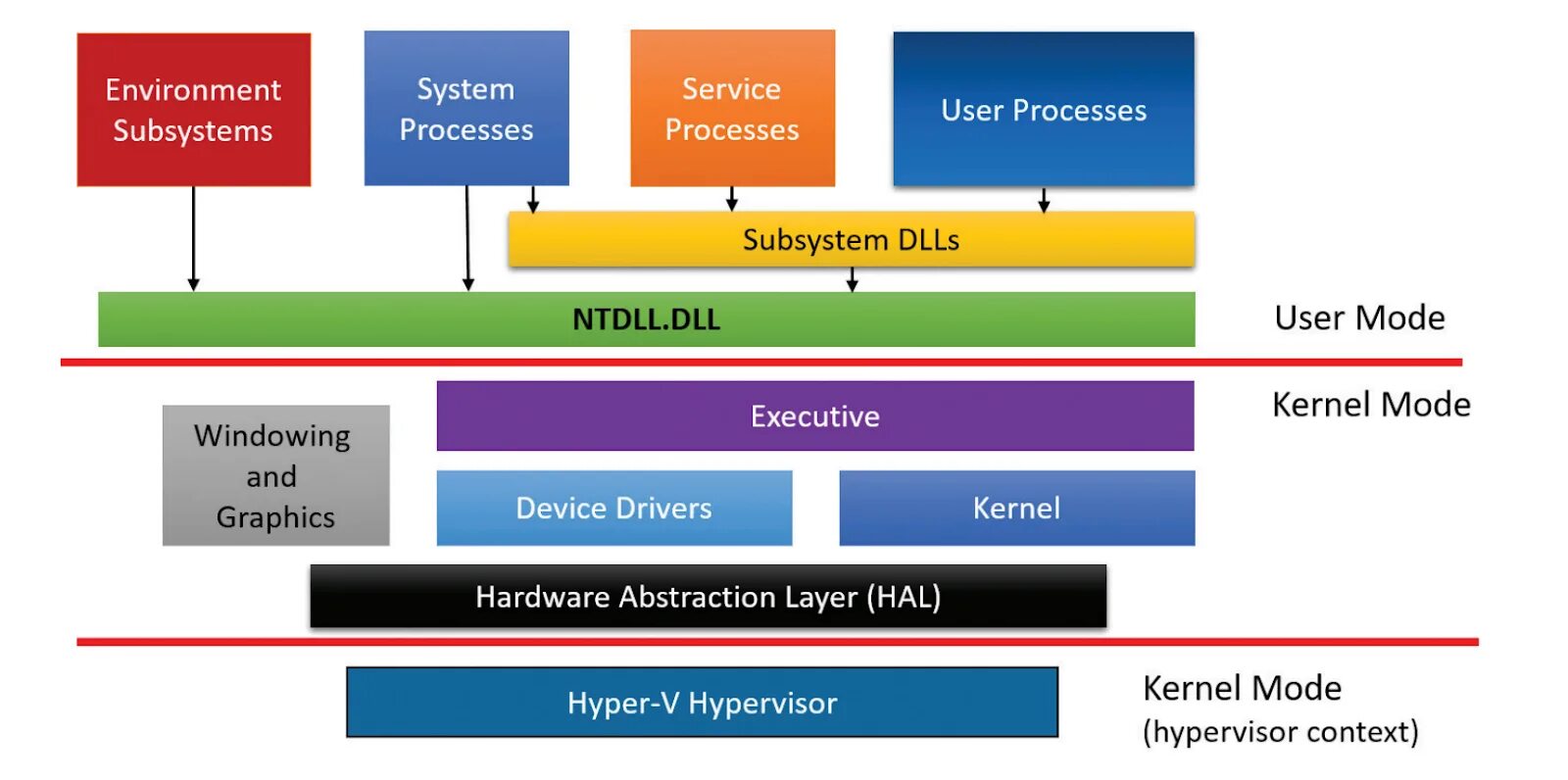 Environment Subsystems

System Processes

Service Processes

User Processes

Subsystem DLLs

NTDLL.DLL

User Mode

Kernel Mode

Windowing and Graphics

Executive

Device Drivers

Kernel

Hardware Abstraction Layer (HAL)

Hyper-V Hypervisor

Kernel Mode
(hypervisor context)